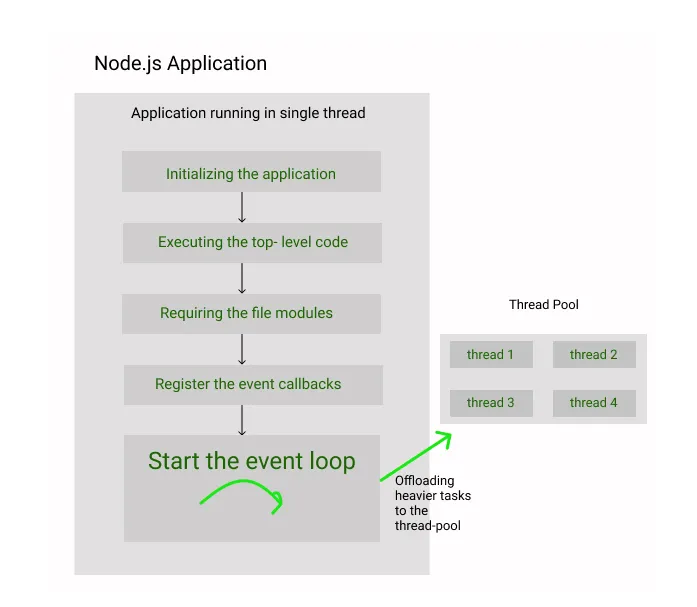 Node.js Application

Application running in single thread

Initializing the application

Executing the top- level code

Requiring the file modules

Register the event callbacks

Start the event loop

Offloading heavier tasks to the thread-pool

Thread Pool

thread 1

thread 2

thread 3

thread 4